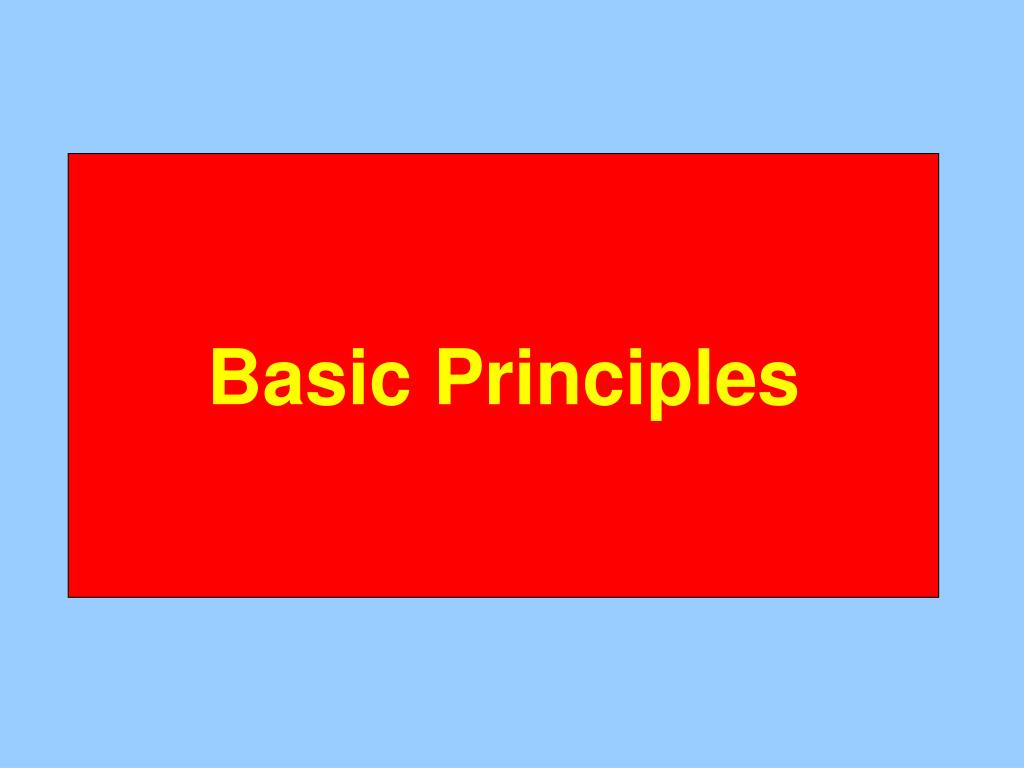 Basic Principles